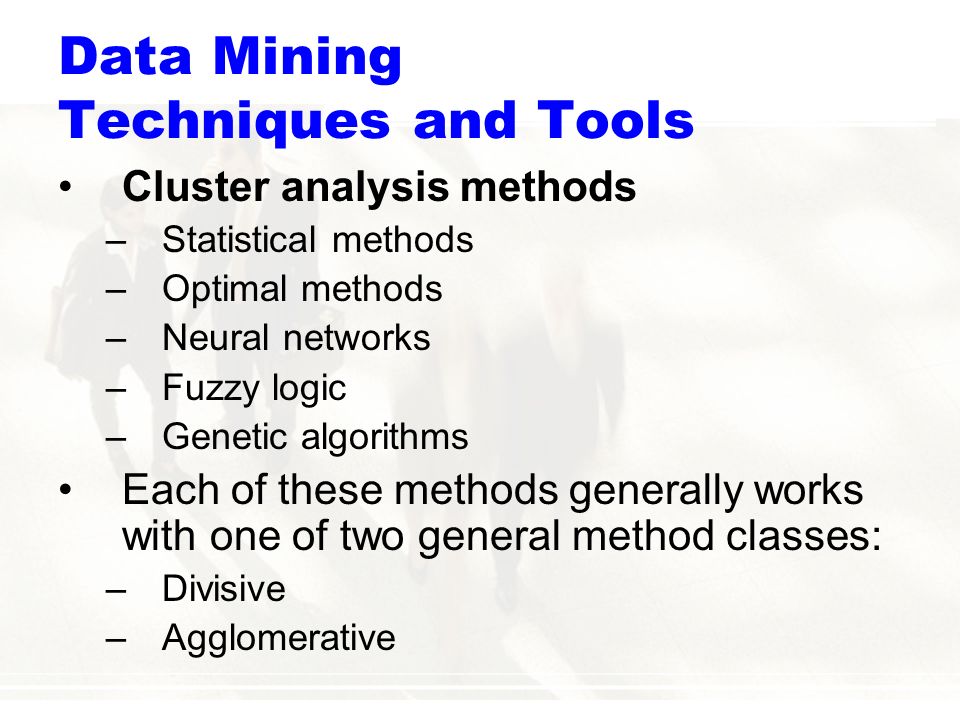 Data Mining
Techniques and Tools

• Cluster analysis methods
– Statistical methods
– Optimal methods
– Neural networks
– Fuzzy logic
– Genetic algorithms

• Each of these methods generally works with one of two general method classes:
– Divisive
– Agglomerative